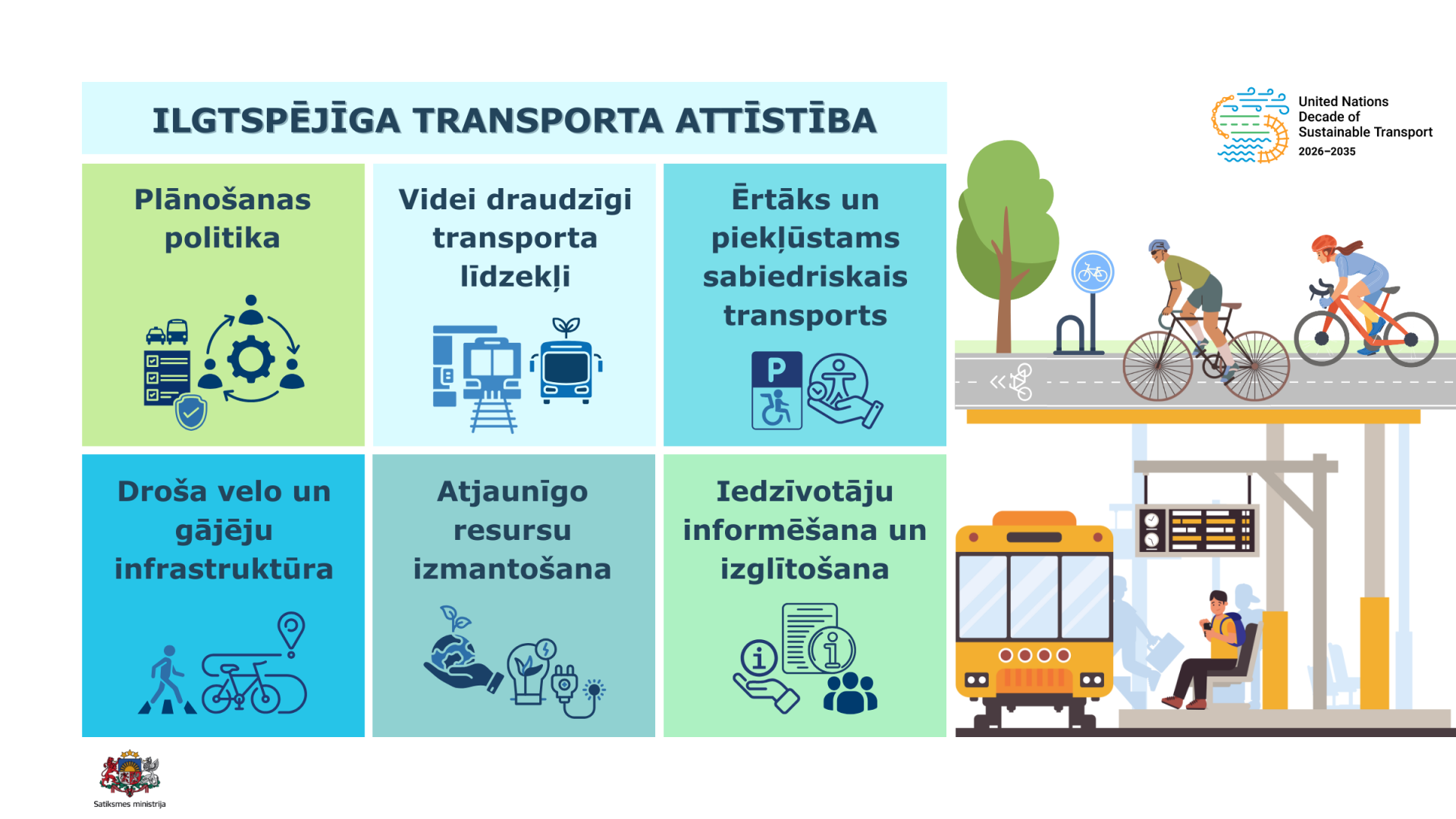 ILGTSPĒJĪGA TRANSPORTA ATTĪSTĪBA

United Nations Decade of Sustainable Transport 2026–2035

Plānošanas politika

Videi draudzīgi transporta līdzekļi

Ērtāks un piekļūstams sabiedriskais transports

P

Droša velo un gājēju infrastruktūra

Atjaunīgo resursu izmantošana

Iedzīvotāju informēšana un izglītošana

Satiksmes ministrija